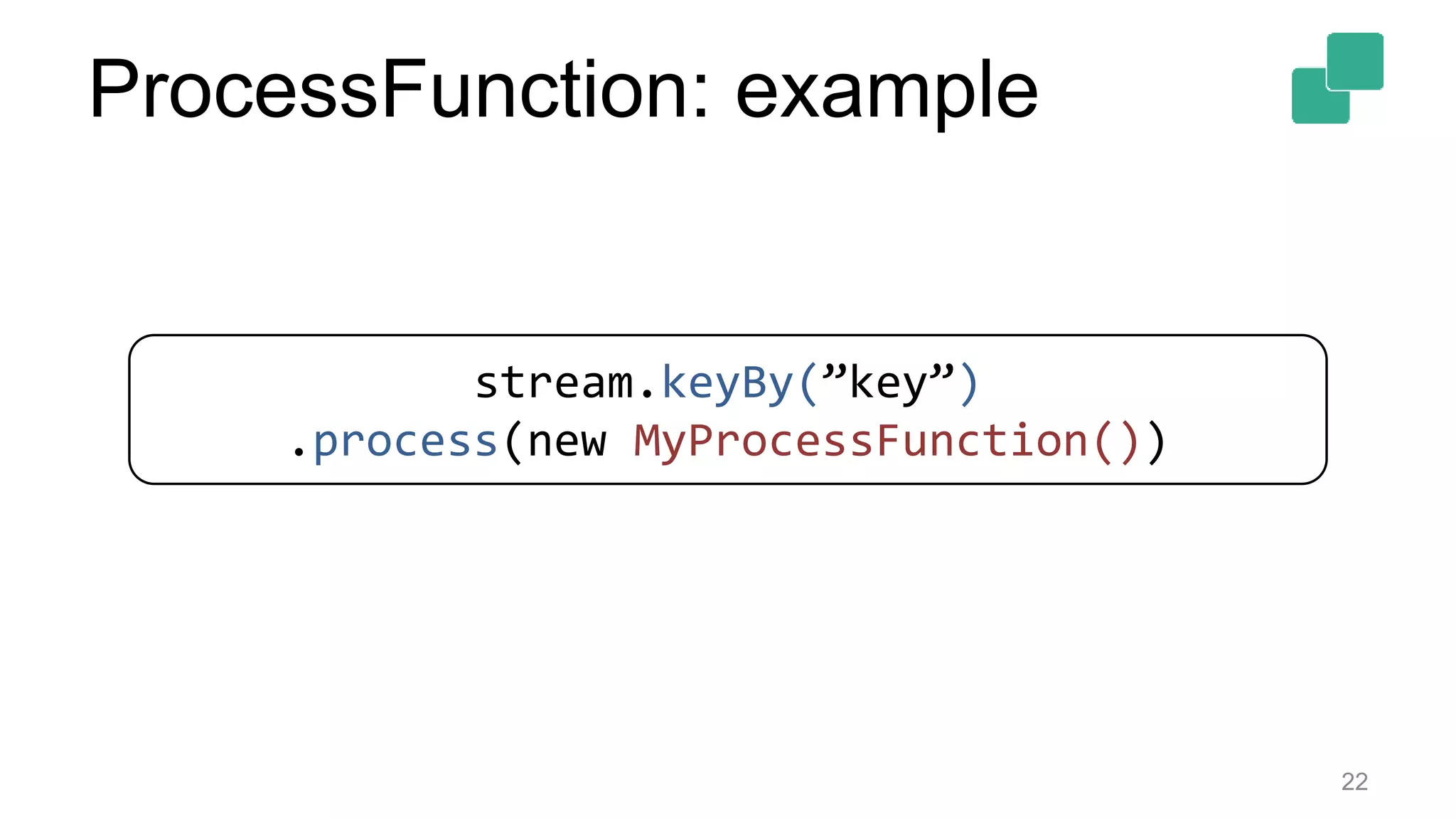 ProcessFunction: example

stream.keyBy(”key”)
.process(new MyProcessFunction())

22